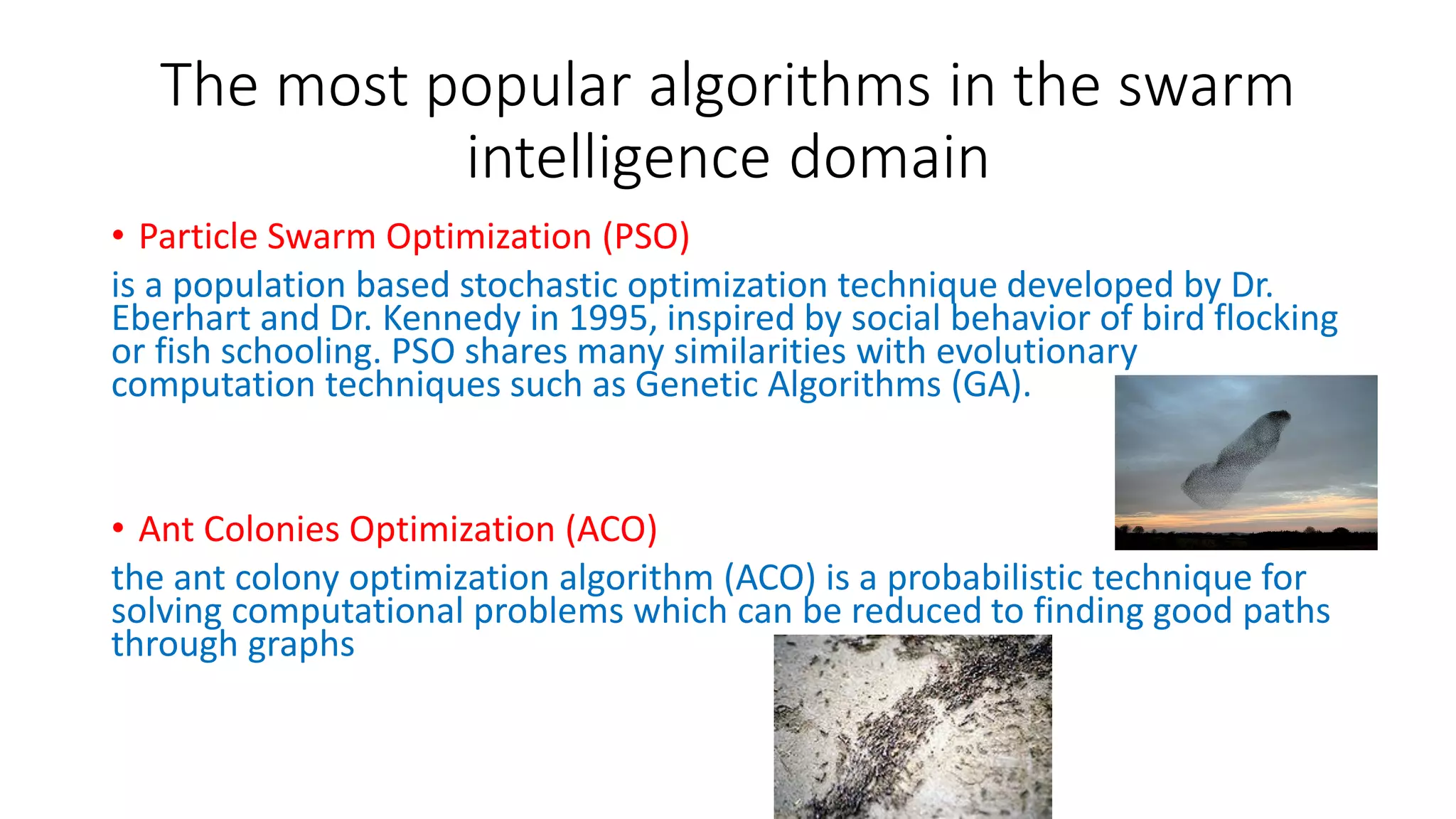 The most popular algorithms in the swarm intelligence domain

• Particle Swarm Optimization (PSO)

is a population based stochastic optimization technique developed by Dr. Eberhart and Dr. Kennedy in 1995, inspired by social behavior of bird flocking or fish schooling. PSO shares many similarities with evolutionary computation techniques such as Genetic Algorithms (GA).

• Ant Colonies Optimization (ACO)

the ant colony optimization algorithm (ACO) is a probabilistic technique for solving computational problems which can be reduced to finding good paths through graphs